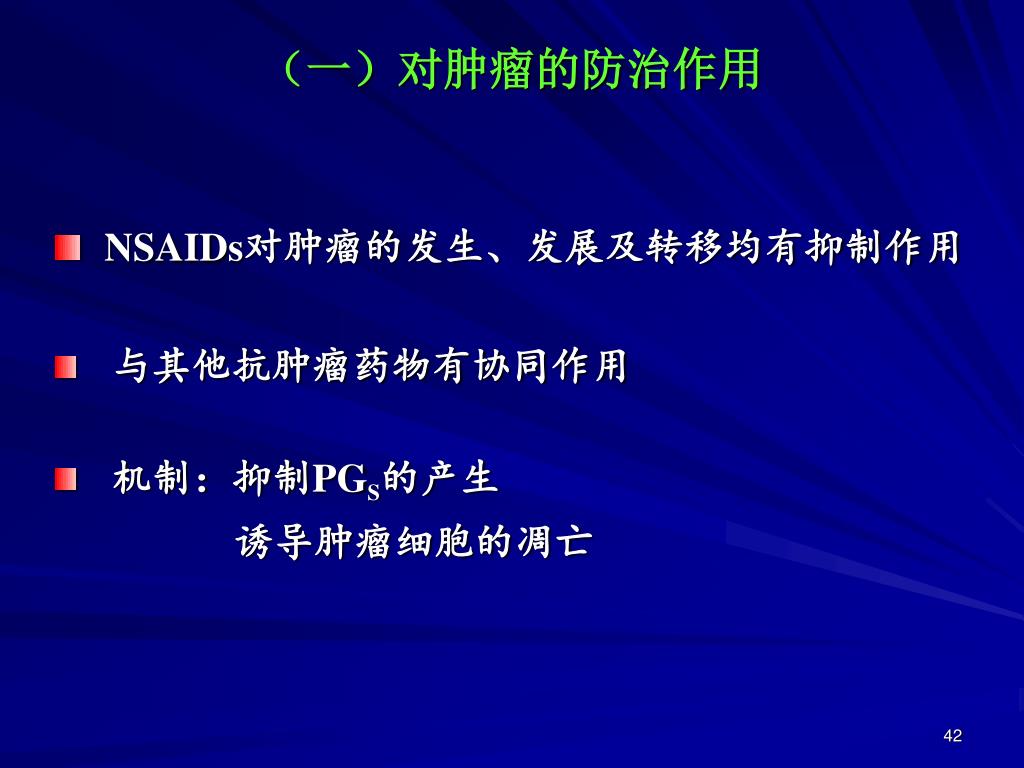 （一）对肿瘤的防治作用

NSAIDs对肿瘤的发生、发展及转移均有抑制作用

与其他抗肿瘤药物有协同作用

机制：抑制$PG_S$的产生
诱导肿瘤细胞的凋亡

42